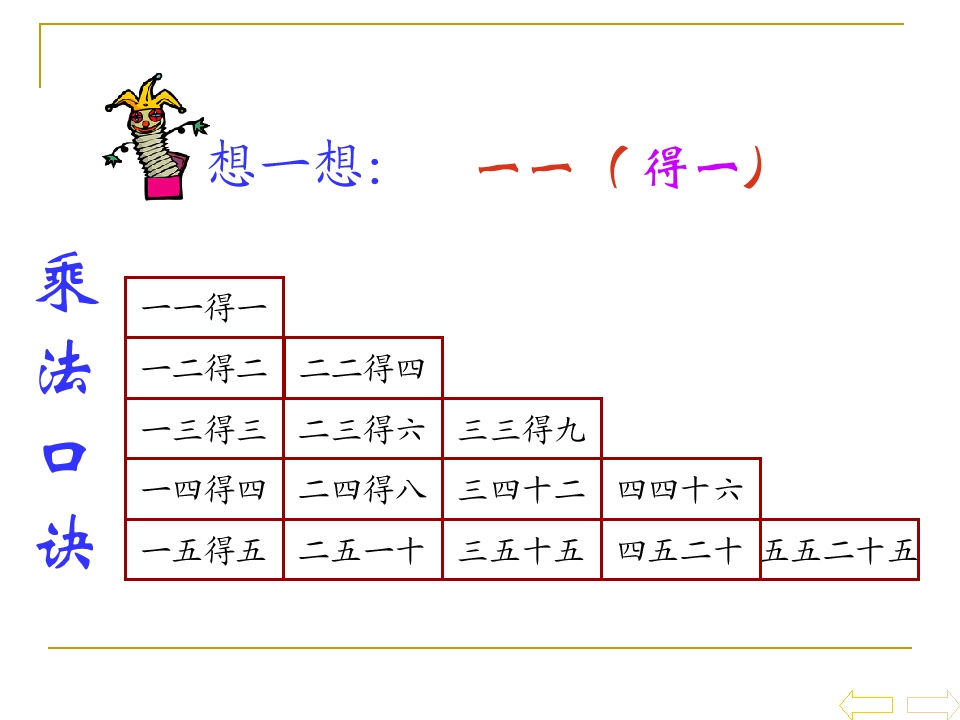 想一想：　一一（得一）

乘法口诀

| 一一得一 | | | | |
|---|---|---|---|---|
| 一二得二 | 二二得四 | | | |
| 一三得三 | 二三得六 | 三三得九 | | |
| 一四得四 | 二四得八 | 三四十二 | 四四十六 | |
| 一五得五 | 二五一十 | 三五十五 | 四五二十 | 五五二十五 |